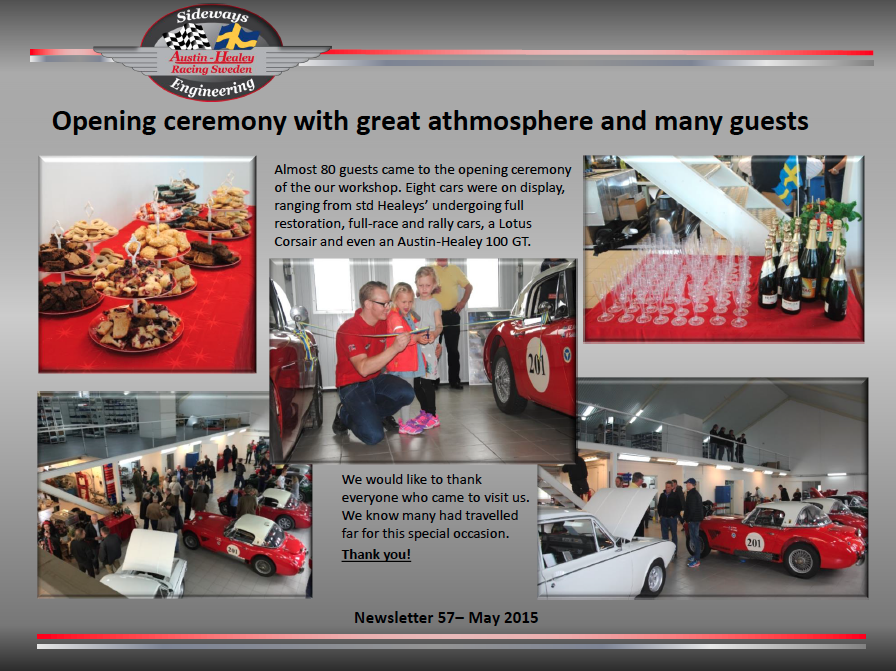 Sideways
Austin-Healey Racing Sweden
Engineering

Opening ceremony with great athmosphere and many guests

Almost 80 guests came to the opening ceremony of the our workshop. Eight cars were on display, ranging from std Healeys' undergoing full restoration, full-race and rally cars, a Lotus Corsair and even an Austin-Healey 100 GT.

201

We would like to thank everyone who came to visit us. We know many had travelled far for this special occasion.

Thank you!

201

201

Newsletter 57– May 2015